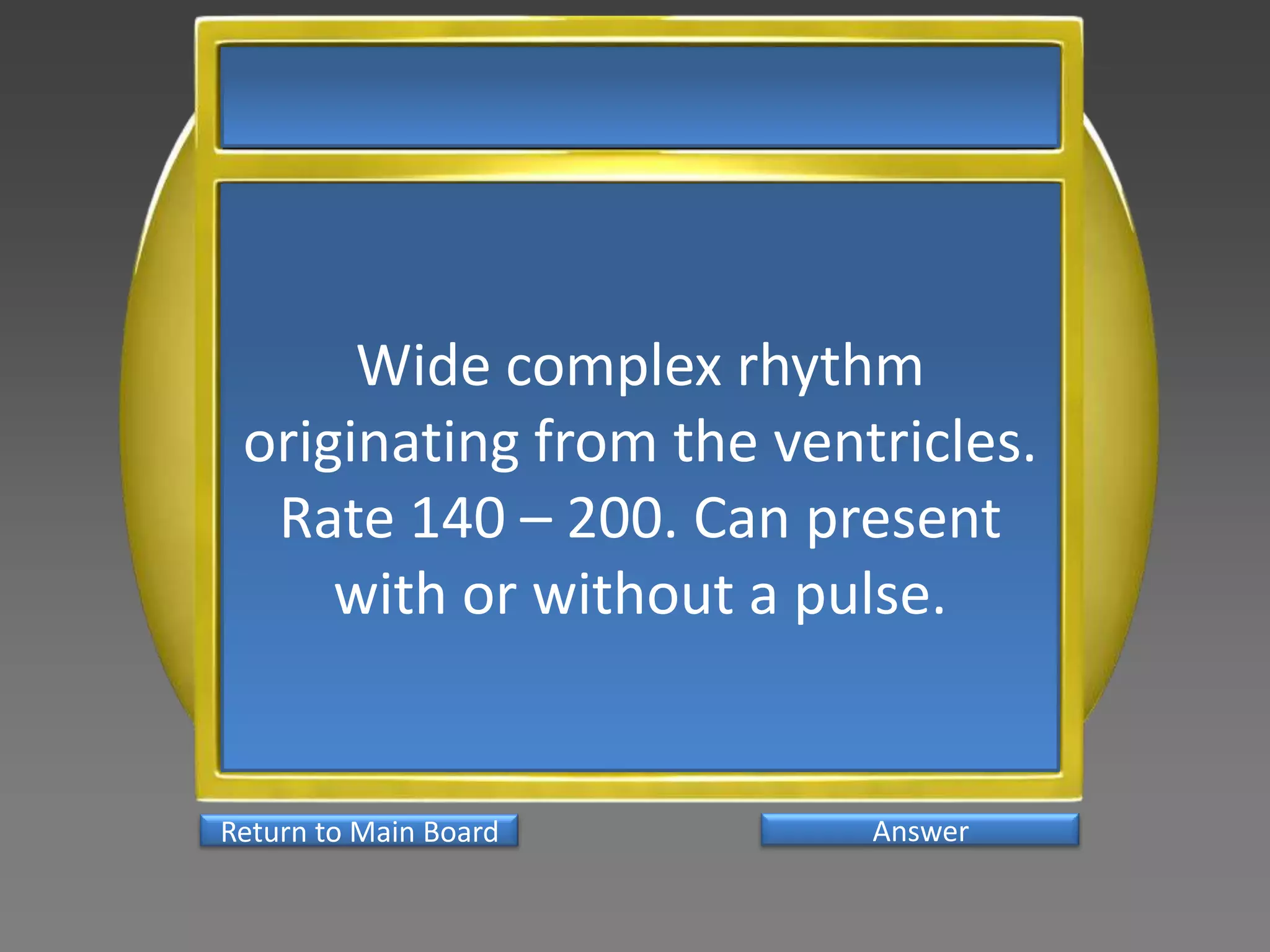 Wide complex rhythm originating from the ventricles. Rate 140 – 200. Can present with or without a pulse.

Return to Main Board

Answer